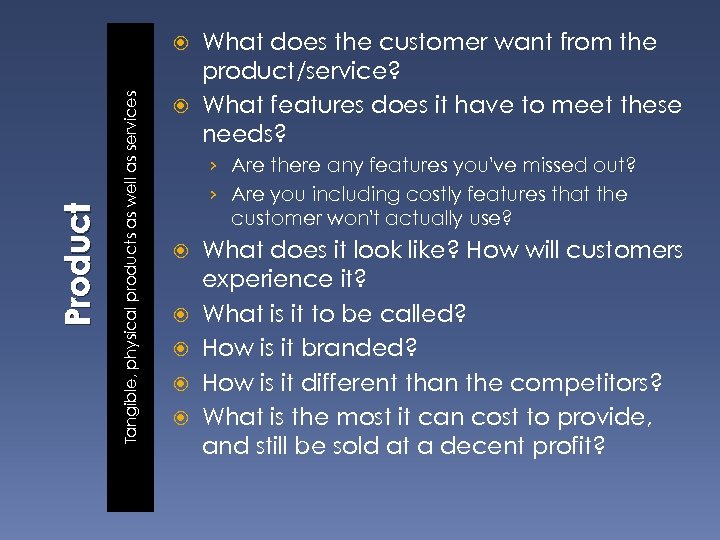 Product

Tangible, physical products as well as services

What does the customer want from the product/service?

What features does it have to meet these needs?

› Are there any features you've missed out?

› Are you including costly features that the customer won't actually use?

What does it look like? How will customers experience it?

What is it to be called?

How is it branded?

How is it different than the competitors?

What is the most it can cost to provide, and still be sold at a decent profit?